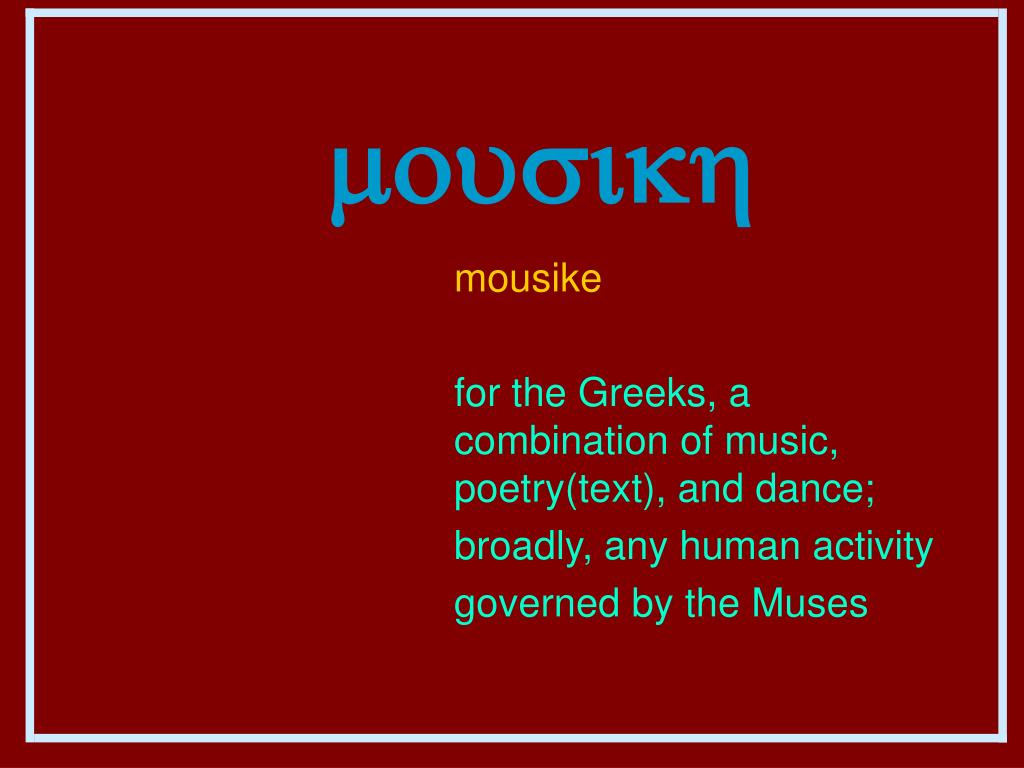 μουσικη

mousike

for the Greeks, a combination of music, poetry(text), and dance;

broadly, any human activity

governed by the Muses